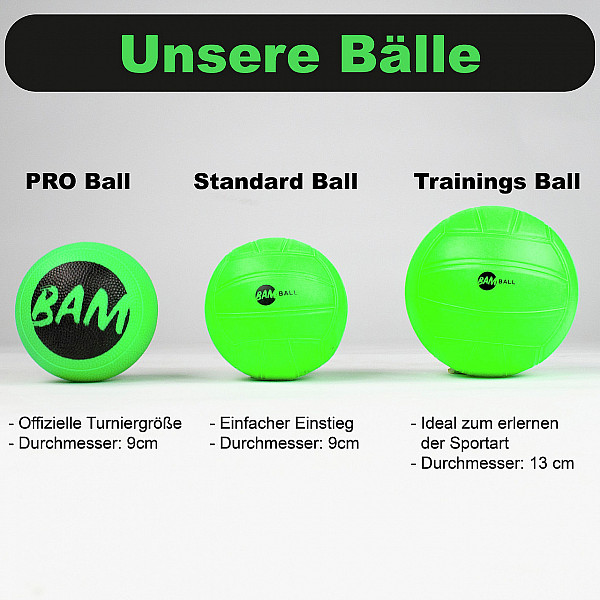 Unsere Bälle

PRO Ball

BAM

- Offizielle Turniergröße
- Durchmesser: 9cm

Standard Ball

BAM BALL

- Einfacher Einstieg
- Durchmesser: 9cm

Trainings Ball

BAM BALL

- Ideal zum erlernen der Sportart
- Durchmesser: 13 cm